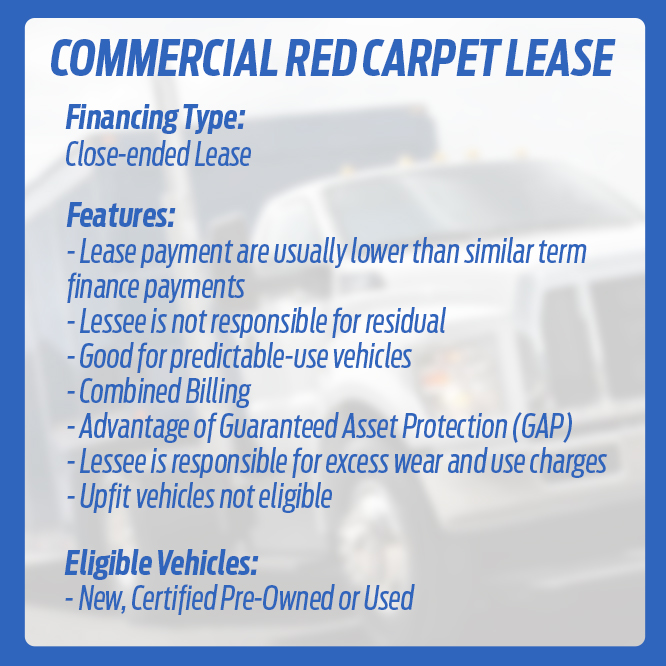 COMMERCIAL RED CARPET LEASE

Financing Type:
Close-ended Lease

Features:
- Lease payment are usually lower than similar term finance payments
- Lessee is not responsible for residual
- Good for predictable-use vehicles
- Combined Billing
- Advantage of Guaranteed Asset Protection (GAP)
- Lessee is responsible for excess wear and use charges
- Upfit vehicles not eligible

Eligible Vehicles:
- New, Certified Pre-Owned or Used